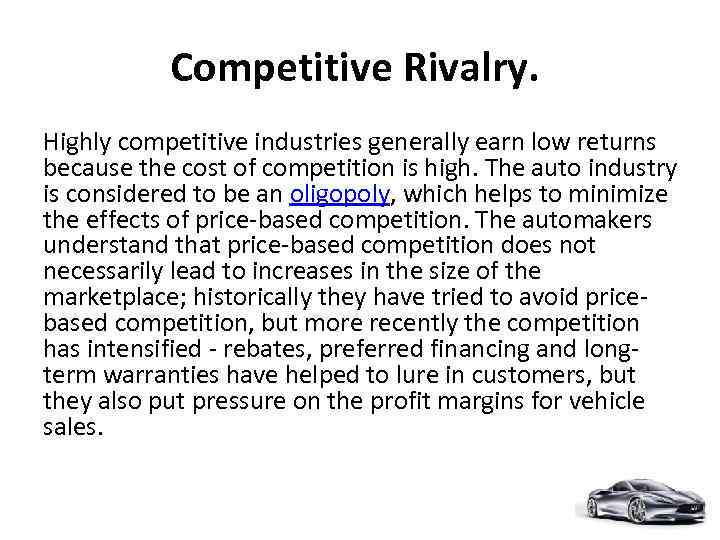 Competitive Rivalry.

Highly competitive industries generally earn low returns because the cost of competition is high. The auto industry is considered to be an oligopoly, which helps to minimize the effects of price-based competition. The automakers understand that price-based competition does not necessarily lead to increases in the size of the marketplace; historically they have tried to avoid price-based competition, but more recently the competition has intensified - rebates, preferred financing and long-term warranties have helped to lure in customers, but they also put pressure on the profit margins for vehicle sales.